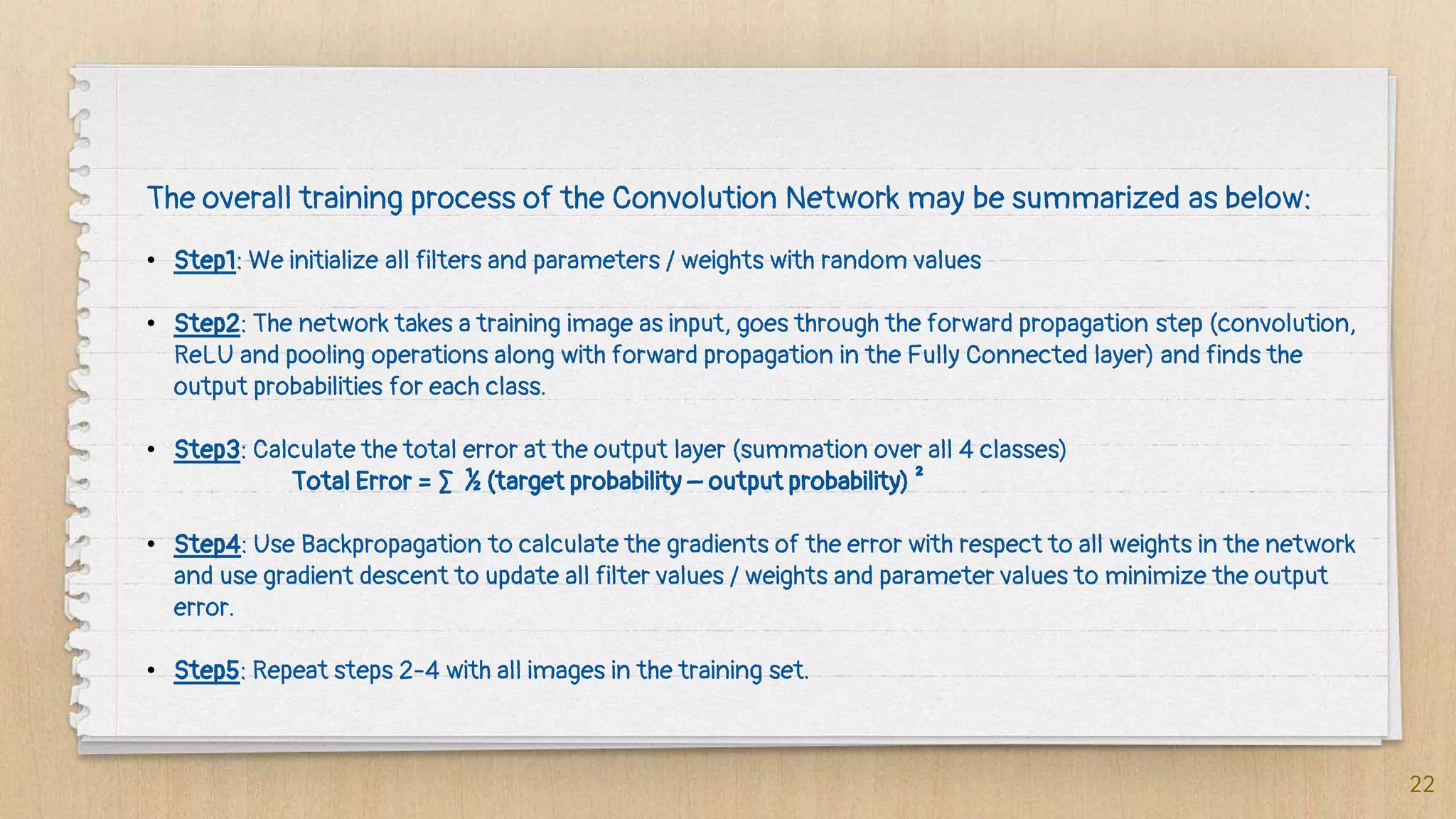 The overall training process of the Convolution Network may be summarized as below:

• Step1: We initialize all filters and parameters / weights with random values

• Step2: The network takes a training image as input, goes through the forward propagation step (convolution, ReLU and pooling operations along with forward propagation in the Fully Connected layer) and finds the output probabilities for each class.

• Step3: Calculate the total error at the output layer (summation over all 4 classes)
Total Error = $\sum \frac{1}{2}$ (target probability – output probability) $^2$

• Step4: Use Backpropagation to calculate the gradients of the error with respect to all weights in the network and use gradient descent to update all filter values / weights and parameter values to minimize the output error.

• Step5: Repeat steps 2-4 with all images in the training set.

22